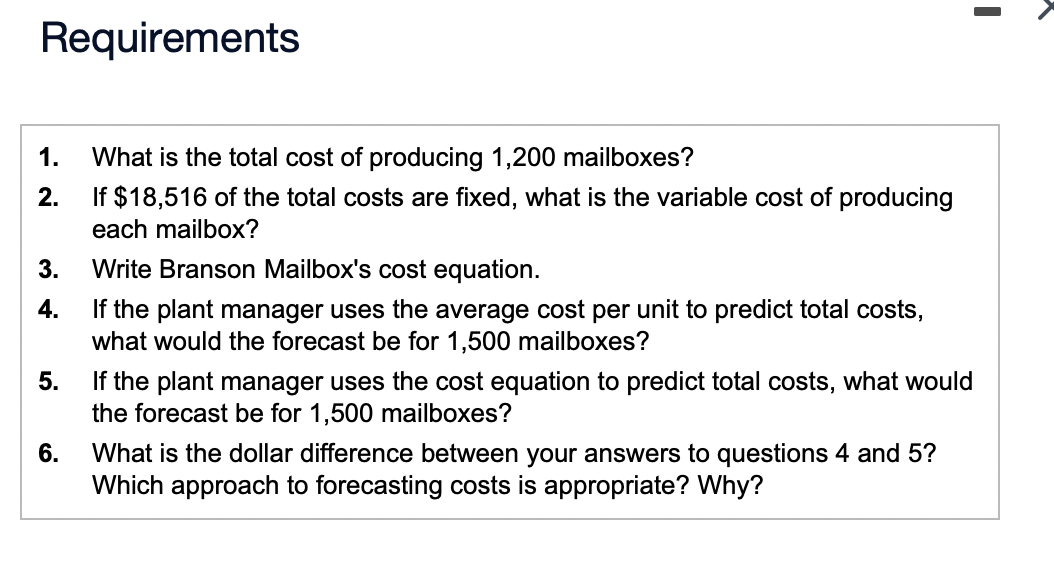 Requirements

1. What is the total cost of producing 1,200 mailboxes?
2. If \$18,516 of the total costs are fixed, what is the variable cost of producing each mailbox?
3. Write Branson Mailbox's cost equation.
4. If the plant manager uses the average cost per unit to predict total costs, what would the forecast be for 1,500 mailboxes?
5. If the plant manager uses the cost equation to predict total costs, what would the forecast be for 1,500 mailboxes?
6. What is the dollar difference between your answers to questions 4 and 5? Which approach to forecasting costs is appropriate? Why?